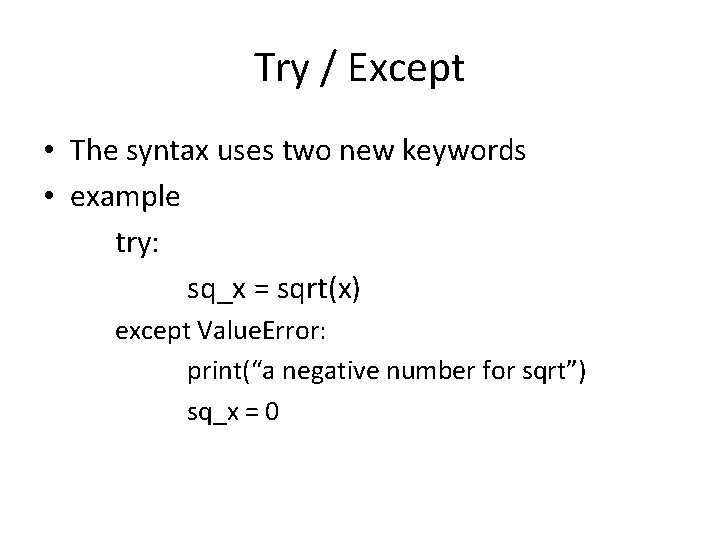 Try / Except

• The syntax uses two new keywords
• example

try:

sq_x = sqrt(x)

except ValueError:

print(“a negative number for sqrt”)

sq_x = 0